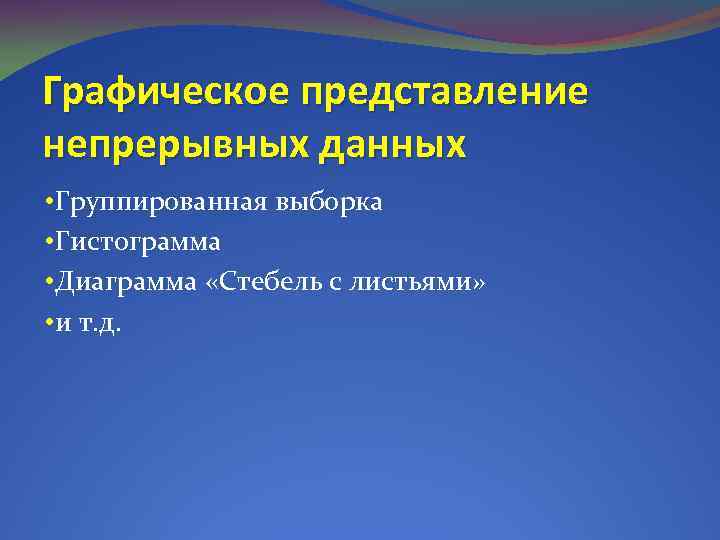 Графическое представление непрерывных данных

•Группированная выборка
•Гистограмма
•Диаграмма «Стебель с листьями»
•и т.д.